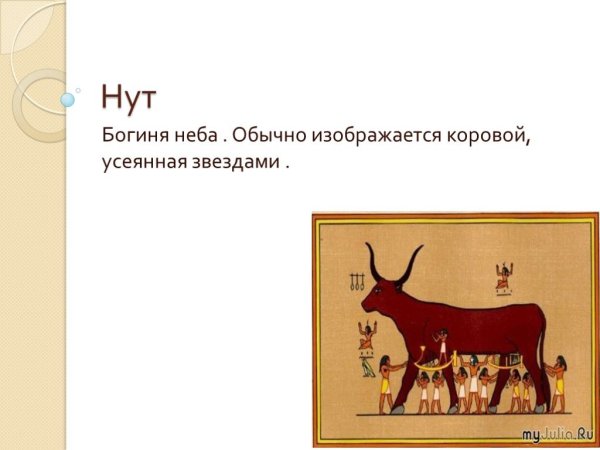 Нут

Богиня неба . Обычно изображается коровой, усеянная звездами .

myJulia.Ru